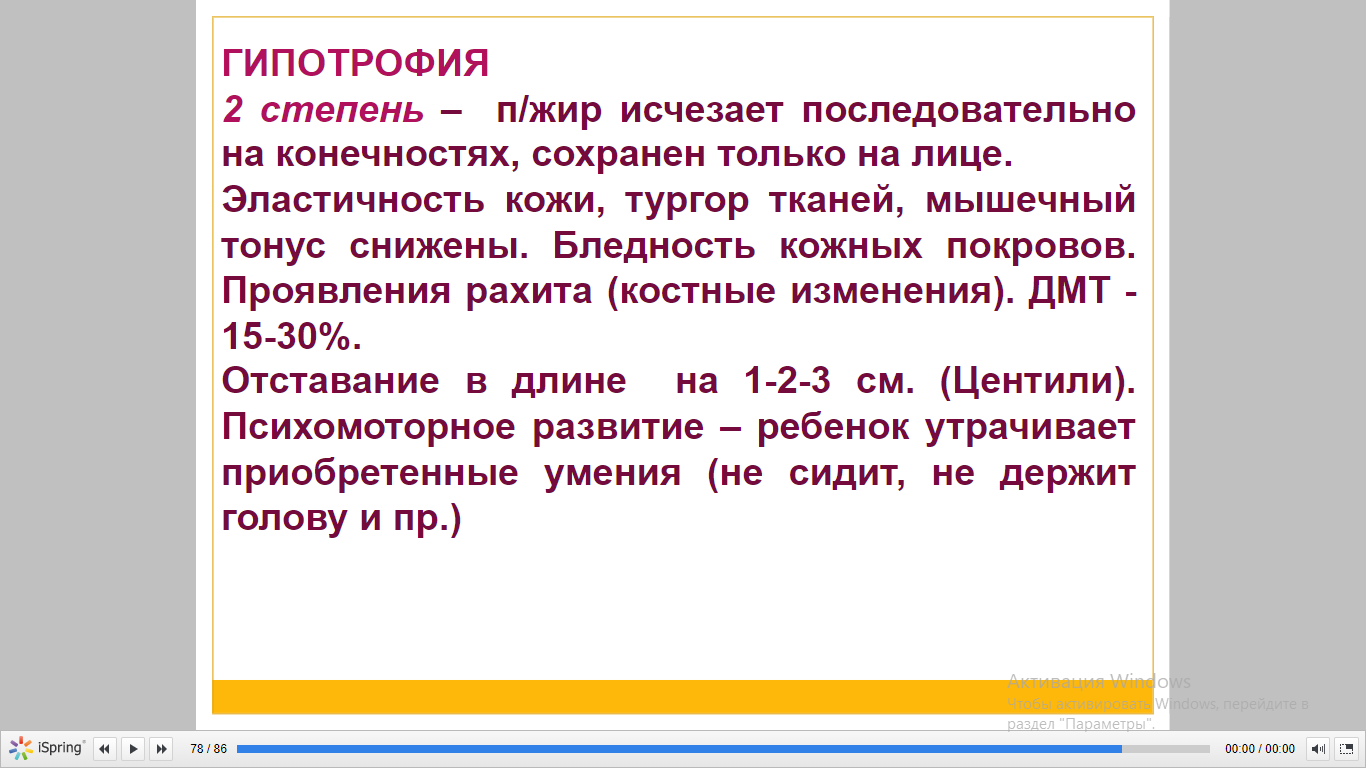 ГИПОТРОФИЯ
2 степень – п/жир исчезает последовательно на конечностях, сохранен только на лице.
Эластичность кожи, тургор тканей, мышечный тонус снижены. Бледность кожных покровов. Проявления рахита (костные изменения). ДМТ - 15-30%.
Отставание в длине на 1-2-3 см. (Центили). Психомоторное развитие – ребенок утрачивает приобретенные умения (не сидит, не держит голову и пр.)

Активация Windows
Чтобы активировать Windows, перейдите в раздел "Параметры".

iSpring
78 / 86
00:00 / 00:00